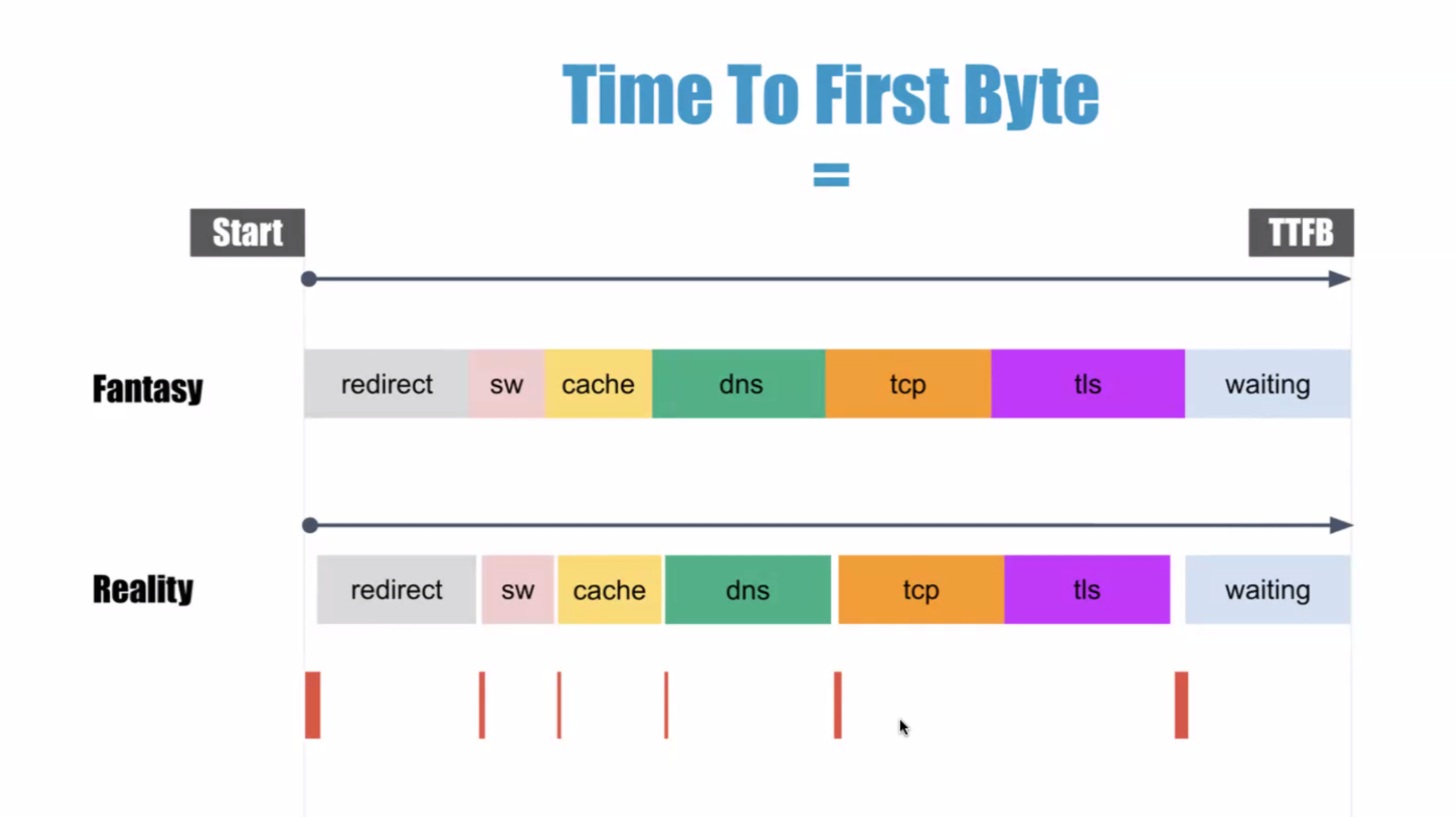 Time To First Byte

=

Start

TTFB

Fantasy

redirect sw cache dns tcp tls waiting

Reality

redirect sw cache dns tcp tls waiting